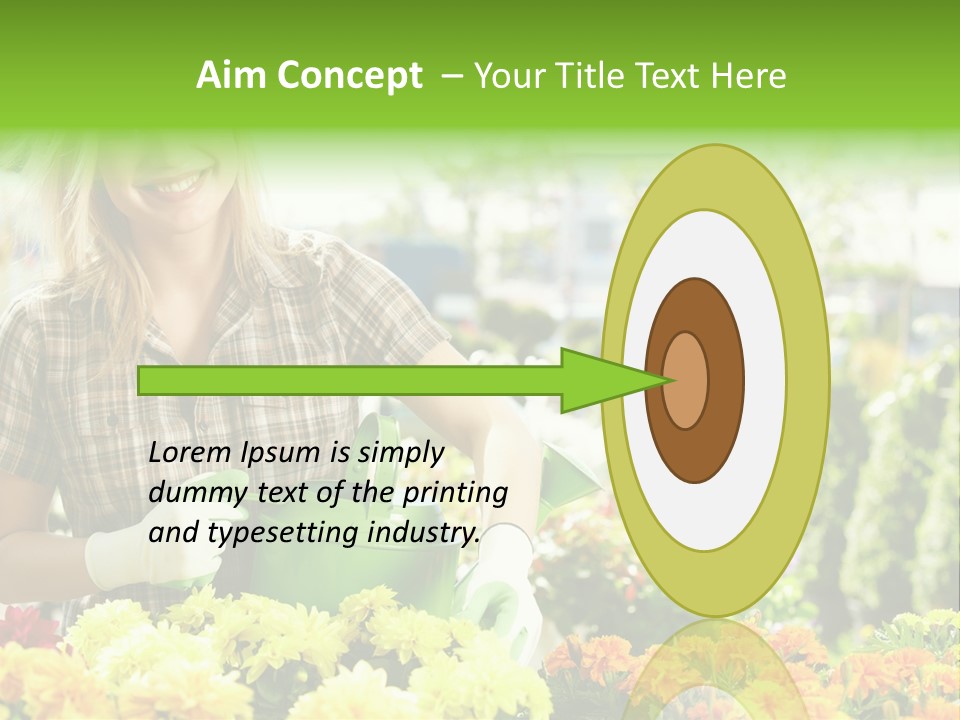 Aim Concept – Your Title Text Here

Lorem Ipsum is simply dummy text of the printing and typesetting industry.